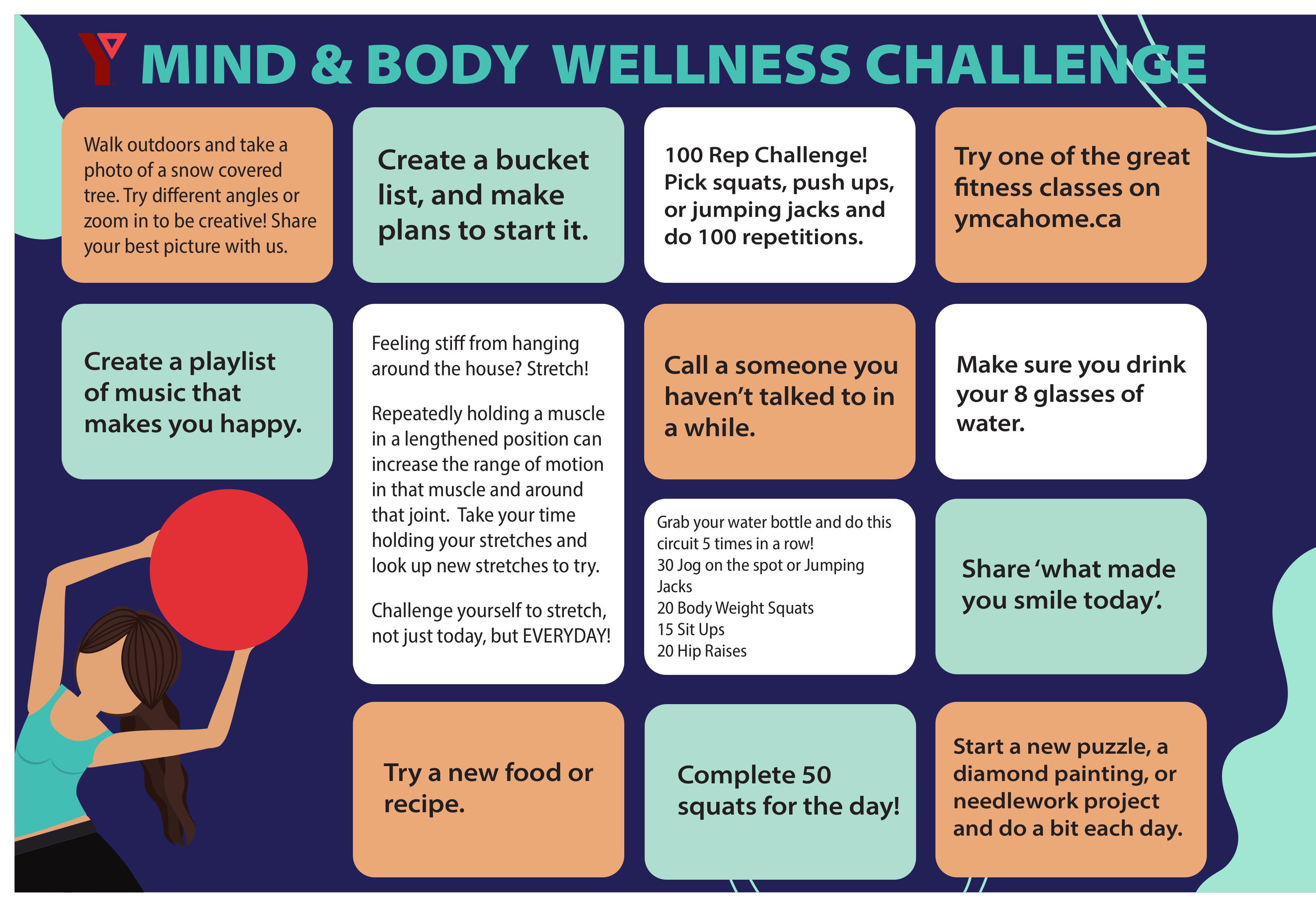 MIND & BODY WELLNESS CHALLENGE

Walk outdoors and take a photo of a snow covered tree. Try different angles or zoom in to be creative! Share your best picture with us.

Create a bucket list, and make plans to start it.

100 Rep Challenge! Pick squats, push ups, or jumping jacks and do 100 repetitions.

Try one of the great fitness classes on ymcahome.ca

Create a playlist of music that makes you happy.

Feeling stiff from hanging around the house? Stretch!

Repeatedly holding a muscle in a lengthened position can increase the range of motion in that muscle and around that joint. Take your time holding your stretches and look up new stretches to try.

Challenge yourself to stretch, not just today, but EVERYDAY!

Call a someone you haven't talked to in a while.

Make sure you drink your 8 glasses of water.

Grab your water bottle and do this circuit 5 times in a row!
30 Jog on the spot or Jumping Jacks
20 Body Weight Squats
15 Sit Ups
20 Hip Raises

Share 'what made you smile today'.

Try a new food or recipe.

Complete 50 squats for the day!

Start a new puzzle, a diamond painting, or needlework project and do a bit each day.